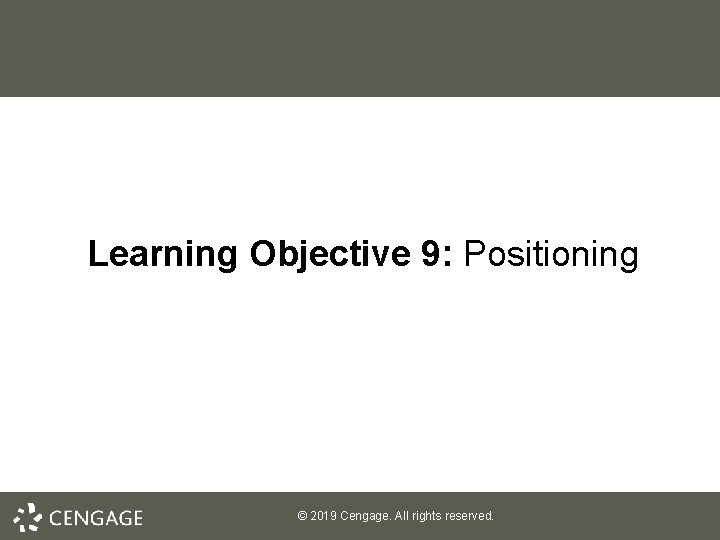 Learning Objective 9: Positioning

CENGAGE

© 2019 Cengage. All rights reserved.